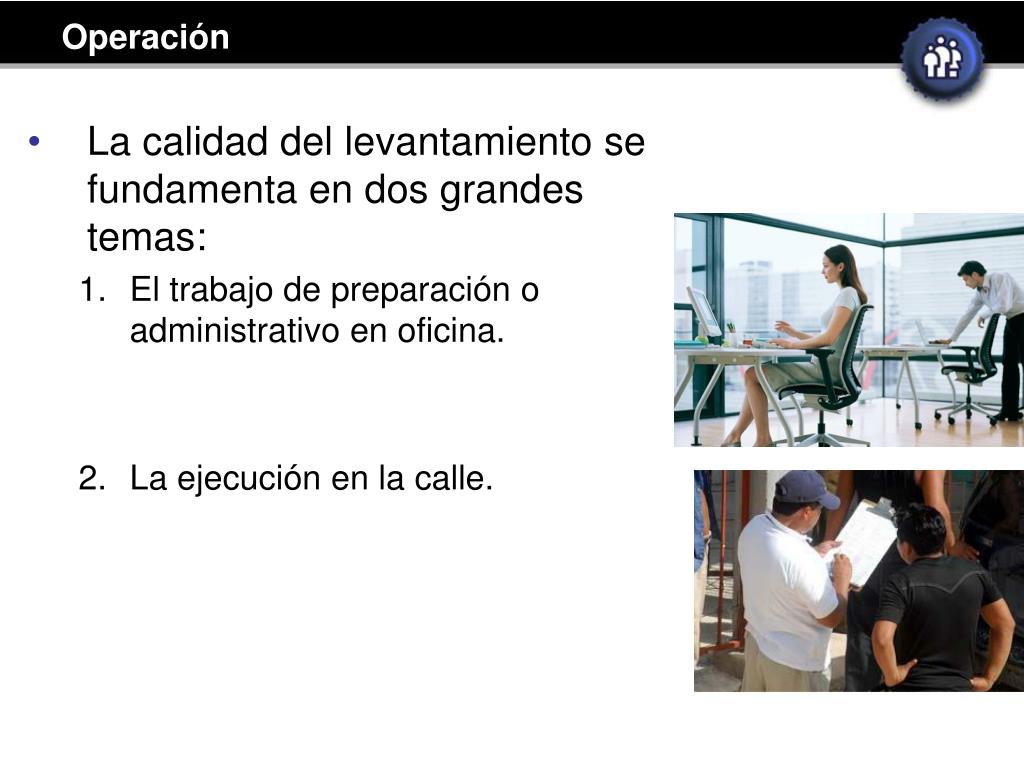 Operación

• La calidad del levantamiento se fundamenta en dos grandes temas:

1. El trabajo de preparación o administrativo en oficina.

2. La ejecución en la calle.